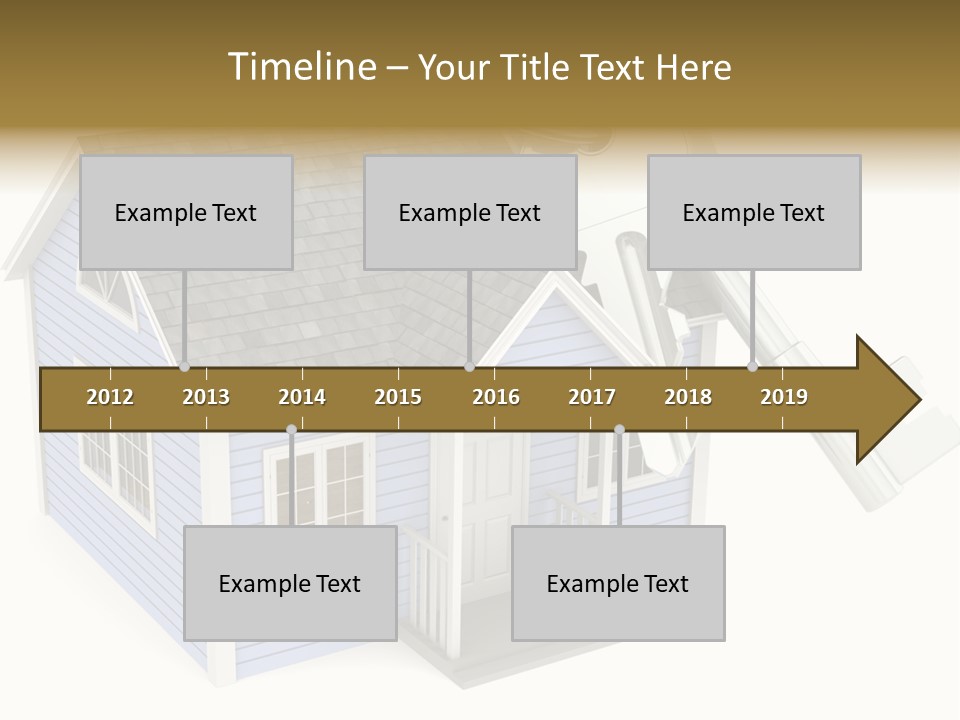 Timeline – Your Title Text Here

Example Text

Example Text

Example Text

2012 2013 2014 2015 2016 2017 2018 2019

Example Text

Example Text